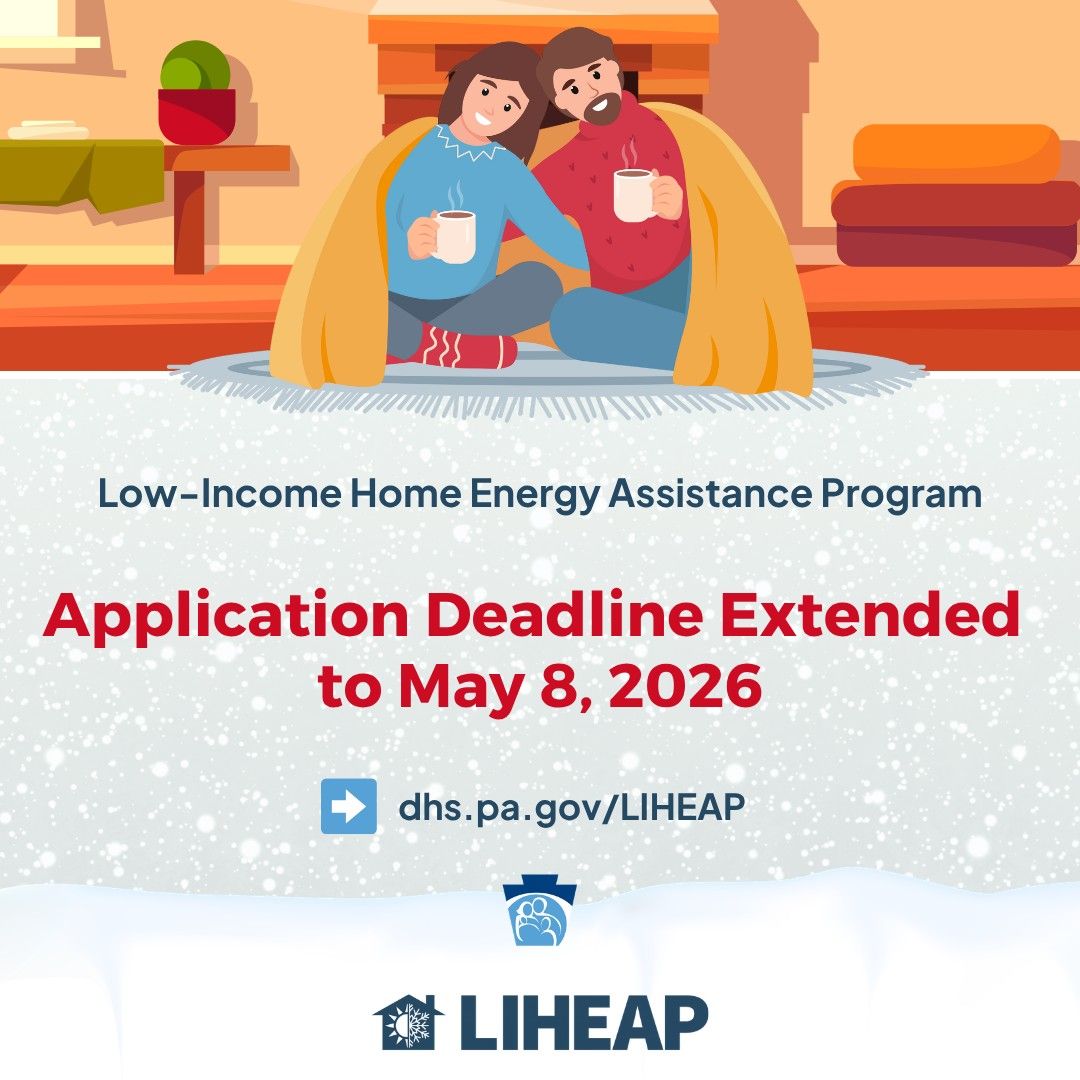 Low-Income Home Energy Assistance Program

Application Deadline Extended to May 8, 2026

dhs.pa.gov/LIHEAP

LIHEAP